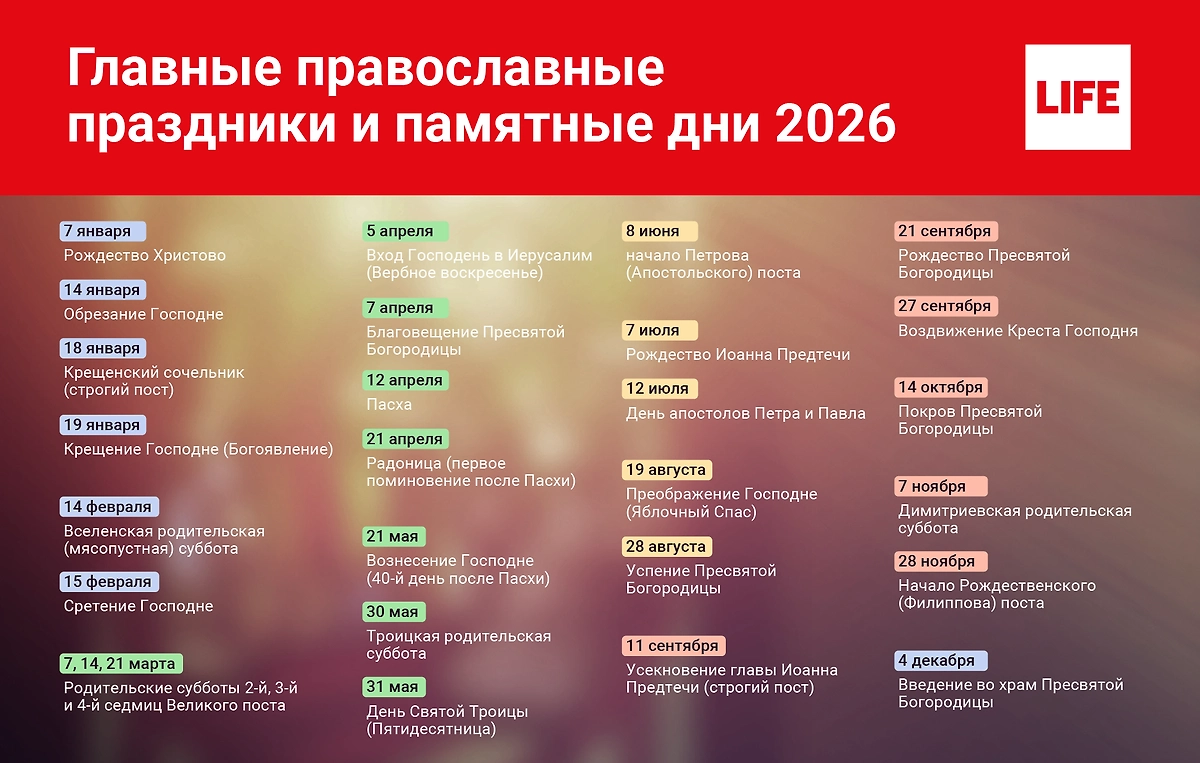 Главные православные праздники и памятные дни 2026

LIFE

7 января
Рождество Христово

14 января
Обрезание Господне

18 января
Крещенский сочельник (строгий пост)

19 января
Крещение Господне (Богоявление)

14 февраля
Вселенская родительская (мясопустная) суббота

15 февраля
Сретение Господне

7, 14, 21 марта
Родительские субботы 2-й, 3-й и 4-й седмиц Великого поста

5 апреля
Вход Господень в Иерусалим (Вербное воскресенье)

7 апреля
Благовещение Пресвятой Богородицы

12 апреля
Пасха

21 апреля
Радоница (первое поминовение после Пасхи)

21 мая
Вознесение Господне (40-й день после Пасхи)

30 мая
Троицкая родительская суббота

31 мая
День Святой Троицы (Пятидесятница)

8 июня
начало Петрова (Апостольского) поста

7 июля
Рождество Иоанна Предтечи

12 июля
День апостолов Петра и Павла

19 августа
Преображение Господне (Яблочный Спас)

28 августа
Успение Пресвятой Богородицы

11 сентября
Усекновение главы Иоанна Предтечи (строгий пост)

21 сентября
Рождество Пресвятой Богородицы

27 сентября
Воздвижение Креста Господня

14 октября
Покров Пресвятой Богородицы

7 ноября
Димитриевская родительская суббота

28 ноября
Начало Рождественского (Филиппова) поста

4 декабря
Введение во храм Пресвятой Богородицы